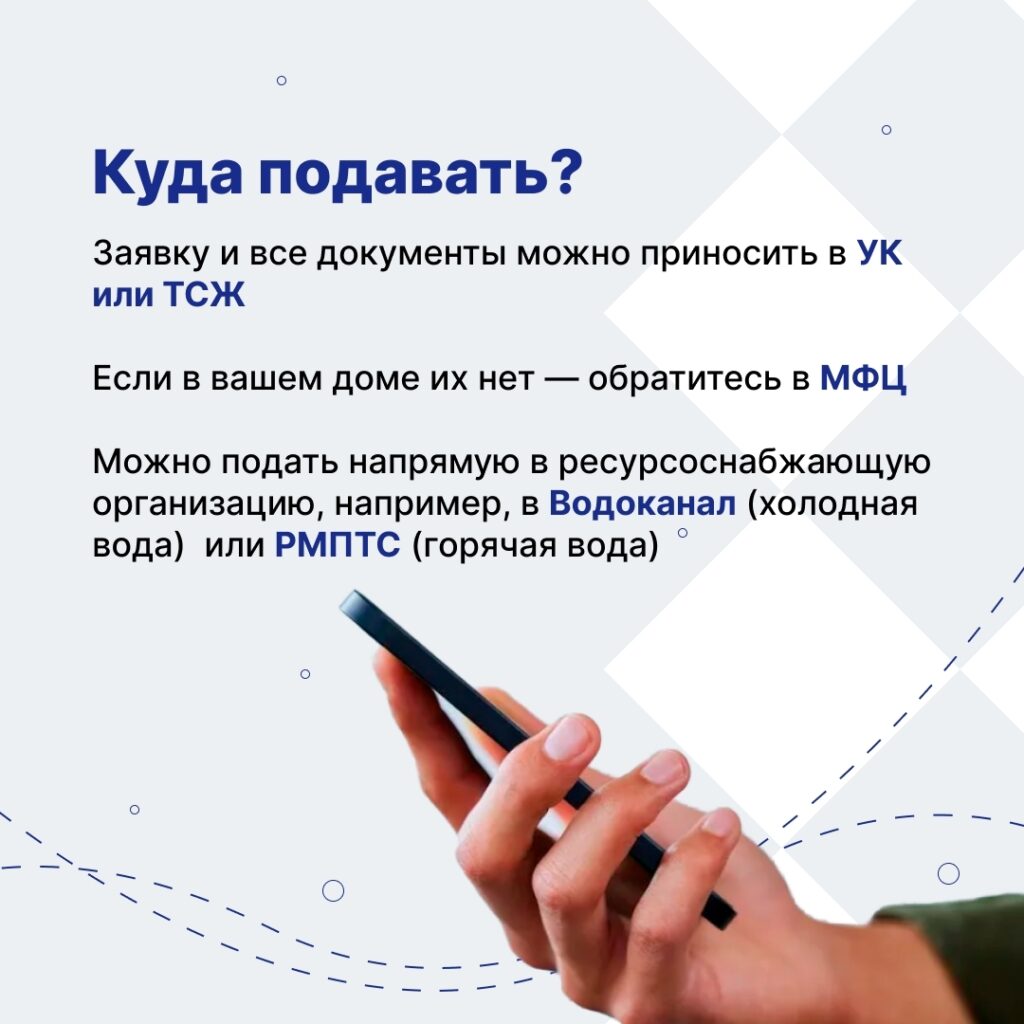 Куда подавать?

Заявку и все документы можно приносить в УК или ТСЖ

Если в вашем доме их нет — обратитесь в МФЦ

Можно подать напрямую в ресурсоснабжающую организацию, например, в Водоканал (холодная вода)  или РМПТС (горячая вода)